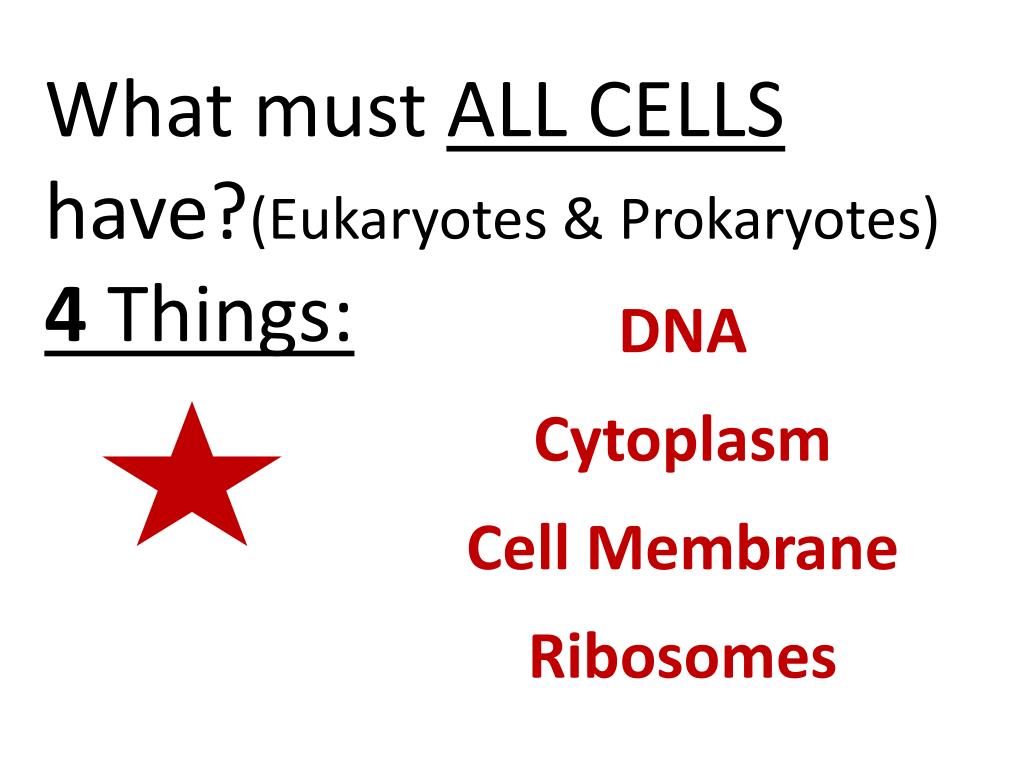 What must ALL CELLS have?(Eukaryotes & Prokaryotes)

4 Things:

DNA

Cytoplasm

Cell Membrane

Ribosomes